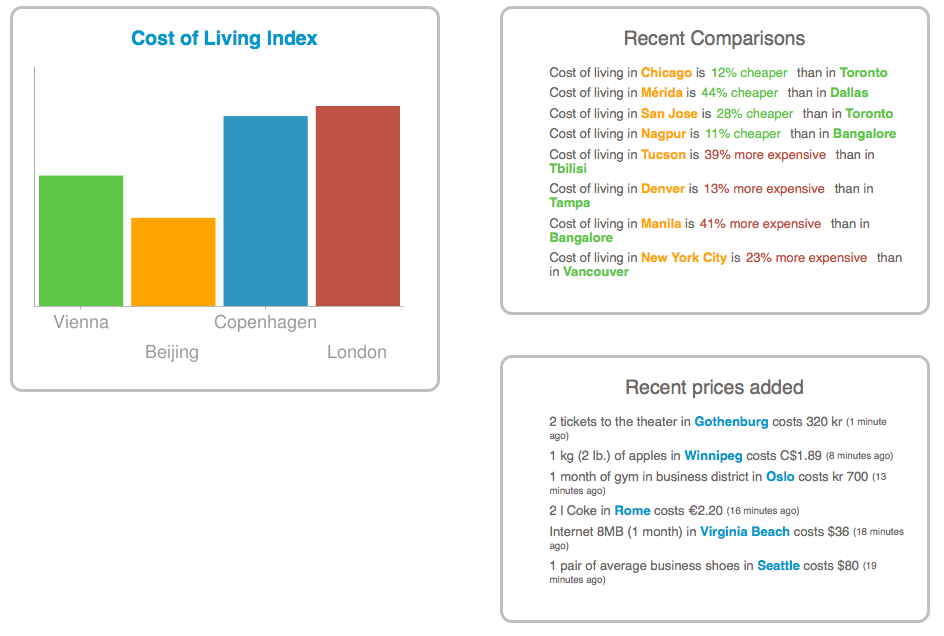 Cost of Living Index

Vienna
Beijing
Copenhagen
London

Recent Comparisons

Cost of living in Chicago is 12% cheaper than in Toronto
Cost of living in Mérida is 44% cheaper than in Dallas
Cost of living in San Jose is 28% cheaper than in Toronto
Cost of living in Nagpur is 11% cheaper than in Bangalore
Cost of living in Tucson is 39% more expensive than in Tbilisi
Cost of living in Denver is 13% more expensive than in Tampa
Cost of living in Manila is 41% more expensive than in Bangalore
Cost of living in New York City is 23% more expensive than in Vancouver

Recent prices added

2 tickets to the theater in Gothenburg costs 320 kr (1 minute ago)
1 kg (2 lb.) of apples in Winnipeg costs C$1.89 (8 minutes ago)
1 month of gym in business district in Oslo costs kr 700 (13 minutes ago)
2 l Coke in Rome costs €2.20 (16 minutes ago)
Internet 8MB (1 month) in Virginia Beach costs $36 (18 minutes ago)
1 pair of average business shoes in Seattle costs $80 (19 minutes ago)